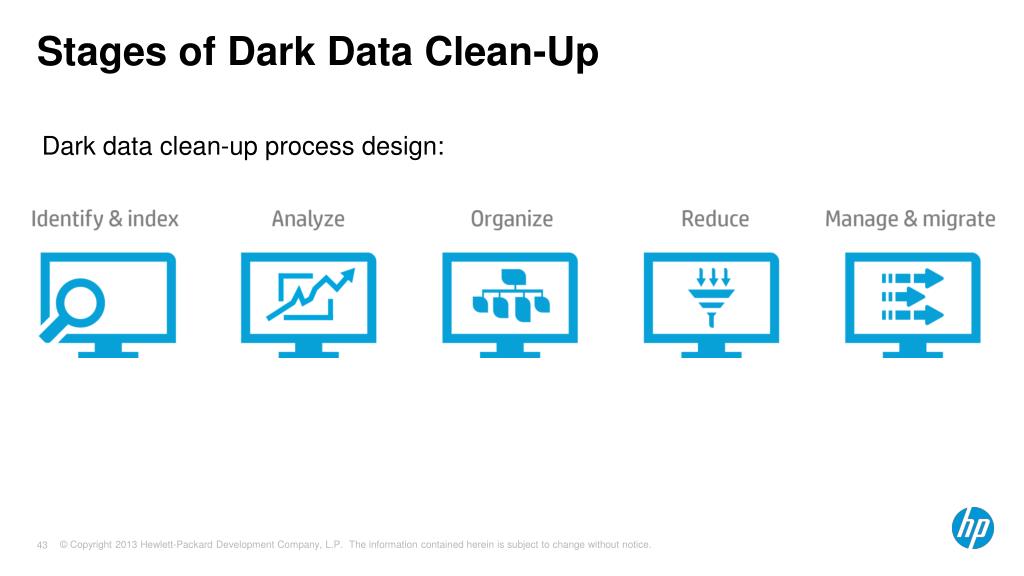 Stages of Dark Data Clean-Up

Dark data clean-up process design:

Identify & index

Analyze

Organize

Reduce

Manage & migrate

43 © Copyright 2013 Hewlett-Packard Development Company, L.P. The information contained herein is subject to change without notice.

hp